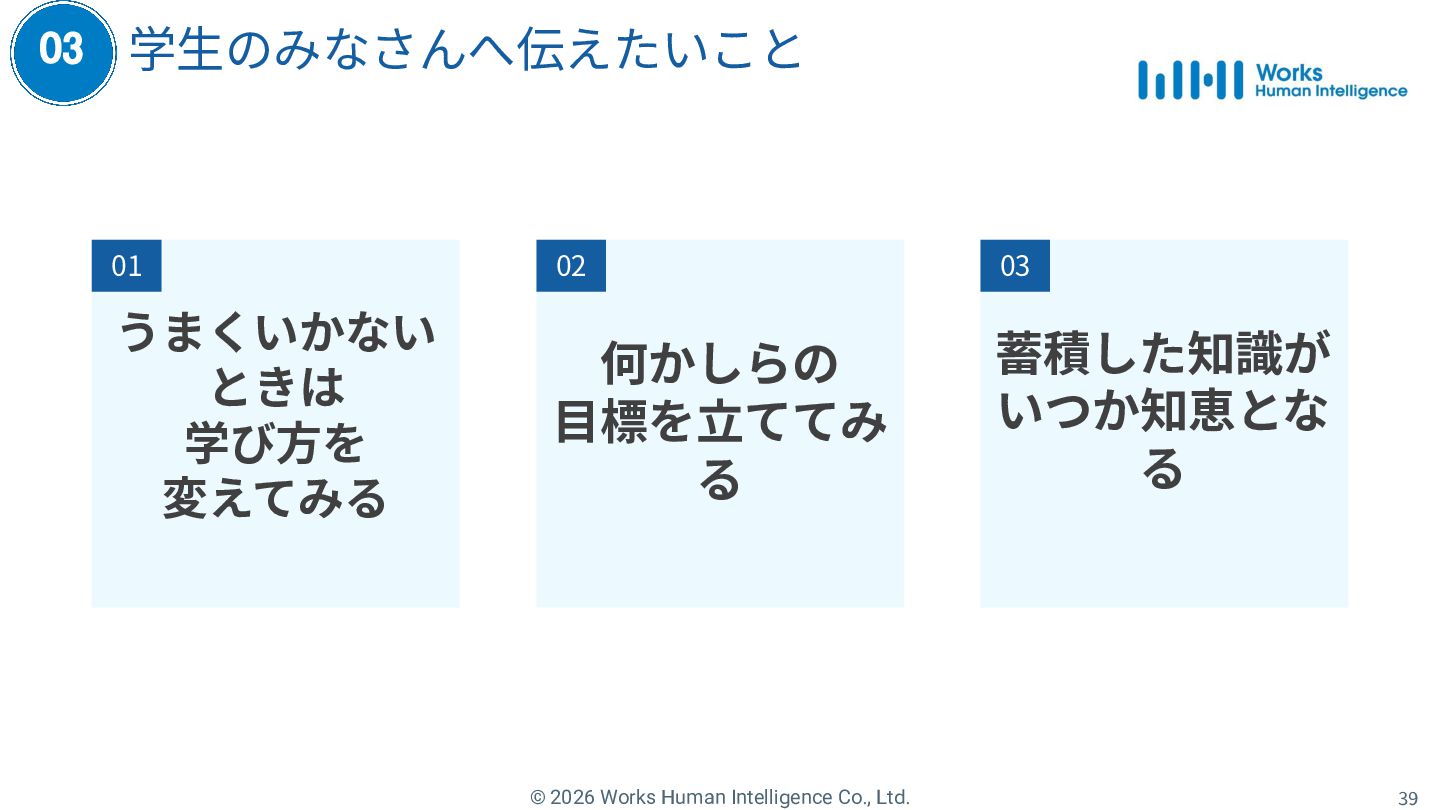 03 学生のみなさんへ伝えたいこと

Works Human Intelligence

01
うまくいかないときは学び方を変えてみる

02
何かしらの目標を立ててみる

03
蓄積した知識がいつか知恵となる

© 2026 Works Human Intelligence Co., Ltd.

39